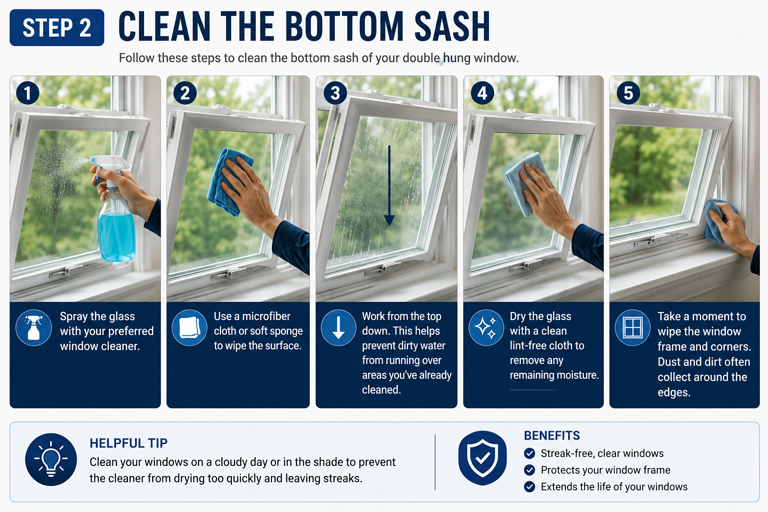 STEP 2 CLEAN THE BOTTOM SASH

Follow these steps to clean the bottom sash of your double hung window.

1

Spray the glass with your preferred window cleaner.

2

Use a microfiber cloth or soft sponge to wipe the surface.

3

Work from the top down. This helps prevent dirty water from running over areas you've already cleaned.

4

Dry the glass with a clean lint-free cloth to remove any remaining moisture.

5

Take a moment to wipe the window frame and corners. Dust and dirt often collect around the edges.

HELPFUL TIP

Clean your windows on a cloudy day or in the shade to prevent the cleaner from drying too quickly and leaving streaks.

BENEFITS

Streak-free, clear windows

Protects your window frame

Extends the life of your windows